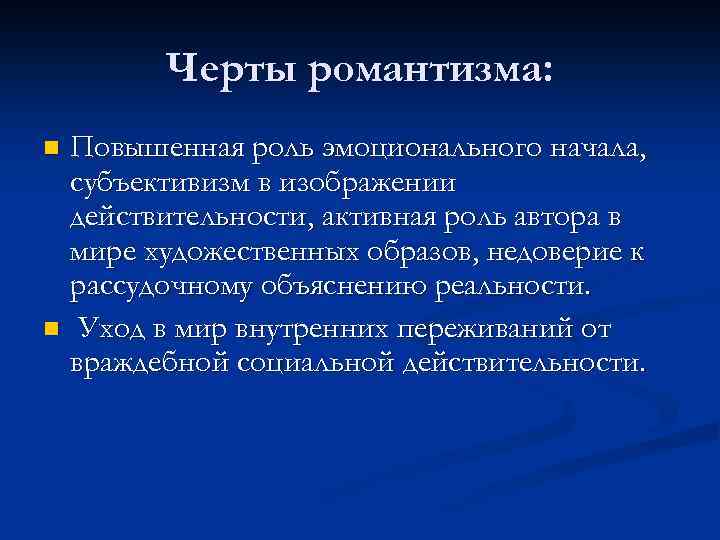 Черты романтизма:

Повышенная роль эмоционального начала, субъективизм в изображении действительности, активная роль автора в мире художественных образов, недоверие к рассудочному объяснению реальности.

Уход в мир внутренних переживаний от враждебной социальной действительности.